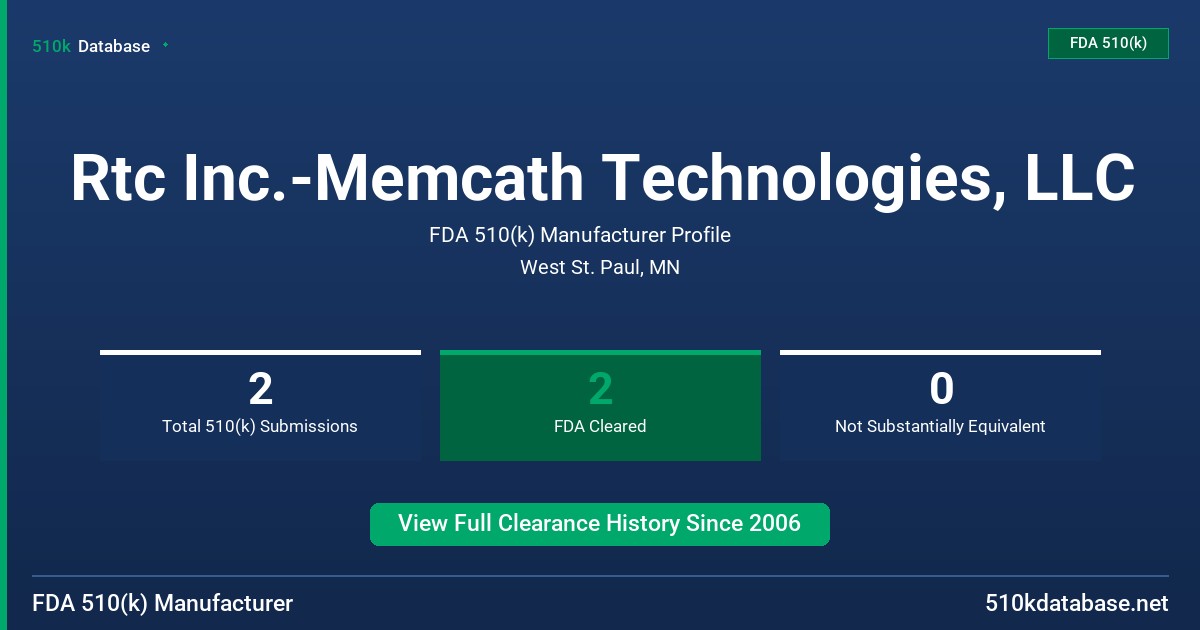 510k Database

FDA 510(k)

Rtc Inc.-Memcath Technologies, LLC

FDA 510(k) Manufacturer Profile

West St. Paul, MN

2
Total 510(k) Submissions

2
FDA Cleared

0
Not Substantially Equivalent

View Full Clearance History Since 2006

FDA 510(k) Manufacturer

510kdatabase.net